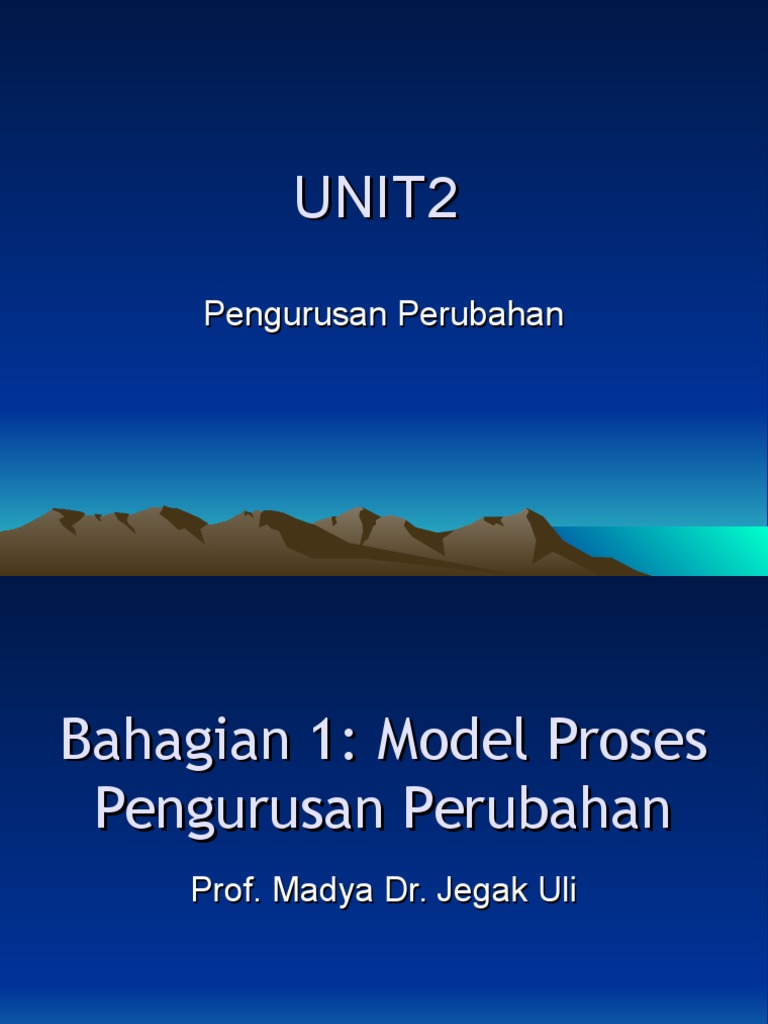 UNIT2

Pengurusan Perubahan

Bahagian 1: Model Proses Pengurusan Perubahan

Prof. Madya Dr. Jegak Uli